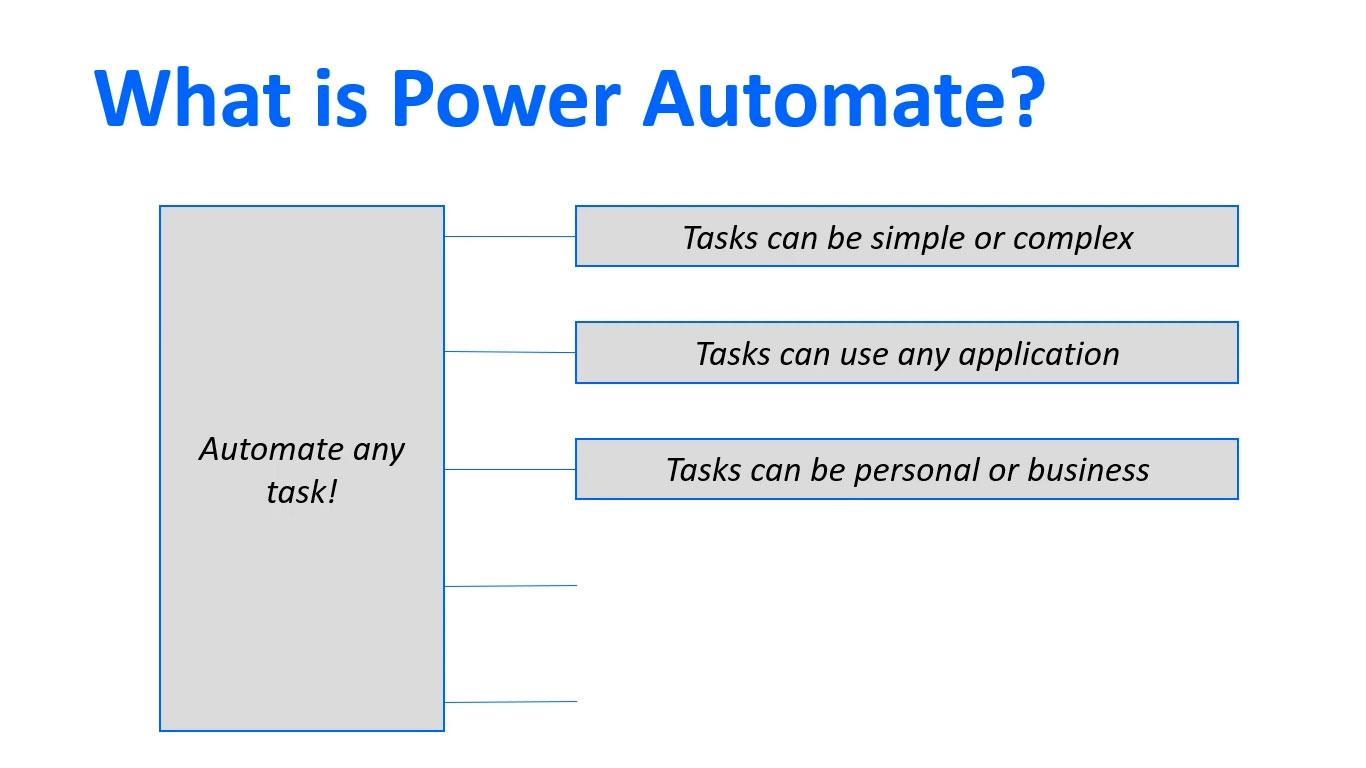 What is Power Automate?

Automate any task!

Tasks can be simple or complex

Tasks can use any application

Tasks can be personal or business